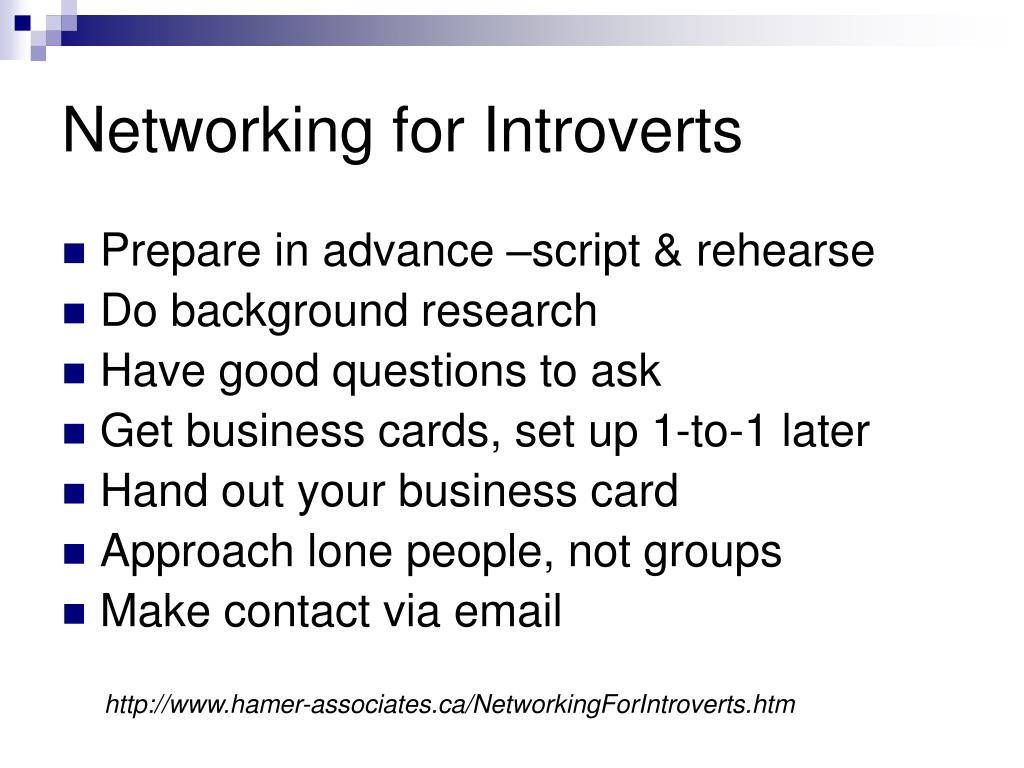 Networking for Introverts

- Prepare in advance –script & rehearse
- Do background research
- Have good questions to ask
- Get business cards, set up 1-to-1 later
- Hand out your business card
- Approach lone people, not groups
- Make contact via email

http://www.hamer-associates.ca/NetworkingForIntroverts.htm